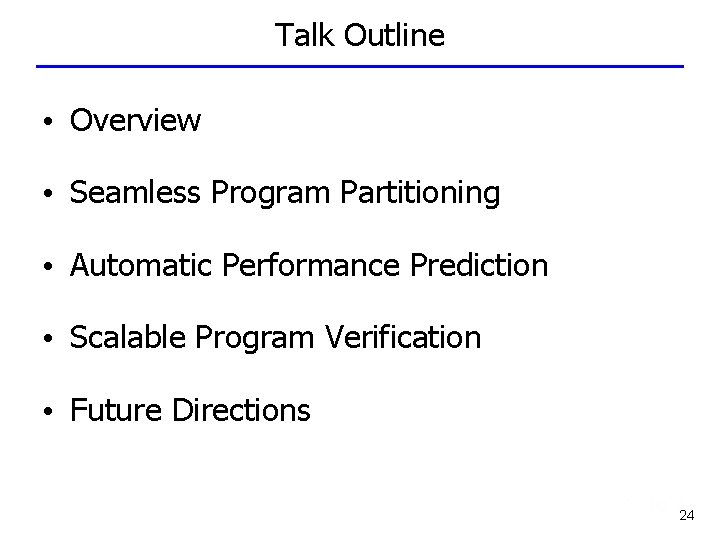 Talk Outline

• Overview

• Seamless Program Partitioning

• Automatic Performance Prediction

• Scalable Program Verification

• Future Directions

24